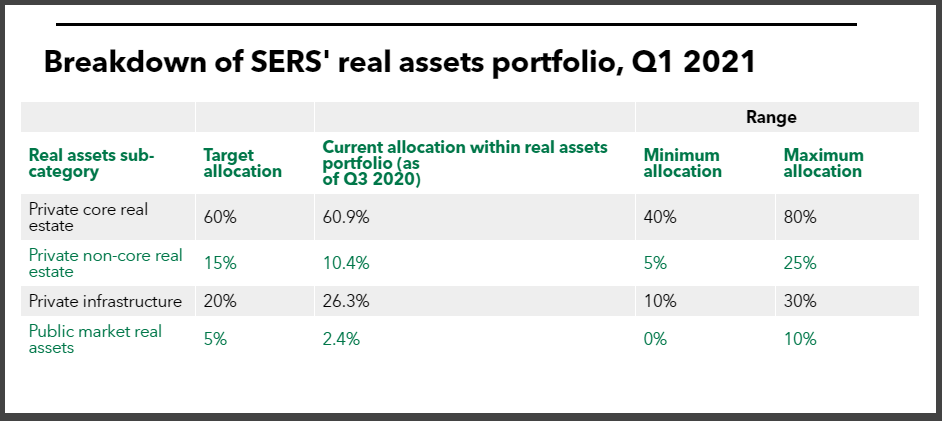 Breakdown of SERS' real assets portfolio, Q1 2021

| | | | Range | |
|---|---|---|---|---|
| Real assets sub-category | Target allocation | Current allocation within real assets portfolio (as of Q3 2020) | Minimum allocation | Maximum allocation |
| Private core real estate | 60% | 60.9% | 40% | 80% |
| Private non-core real estate | 15% | 10.4% | 5% | 25% |
| Private infrastructure | 20% | 26.3% | 10% | 30% |
| Public market real assets | 5% | 2.4% | 0% | 10% |